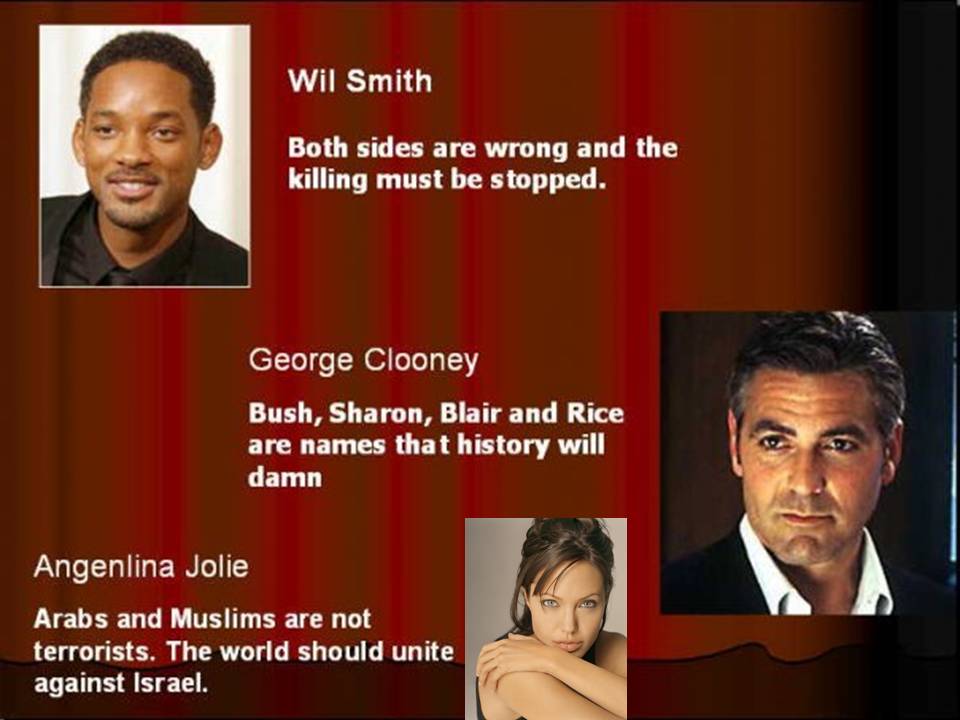 Wil Smith

Both sides are wrong and the killing must be stopped.

George Clooney

Bush, Sharon, Blair and Rice are names that history will damn

Angenlina Jolie

Arabs and Muslims are not terrorists. The world should unite against Israel.